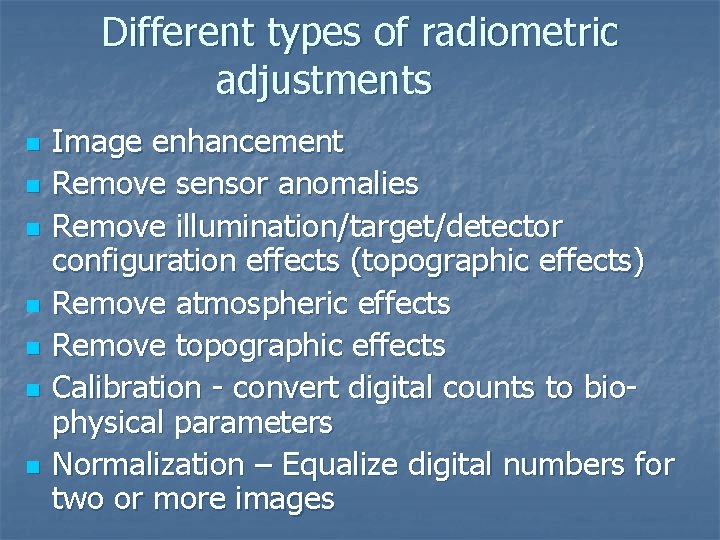 Different types of radiometric adjustments

- Image enhancement
- Remove sensor anomalies
- Remove illumination/target/detector configuration effects (topographic effects)
- Remove atmospheric effects
- Remove topographic effects
- Calibration - convert digital counts to bio-physical parameters
- Normalization – Equalize digital numbers for two or more images